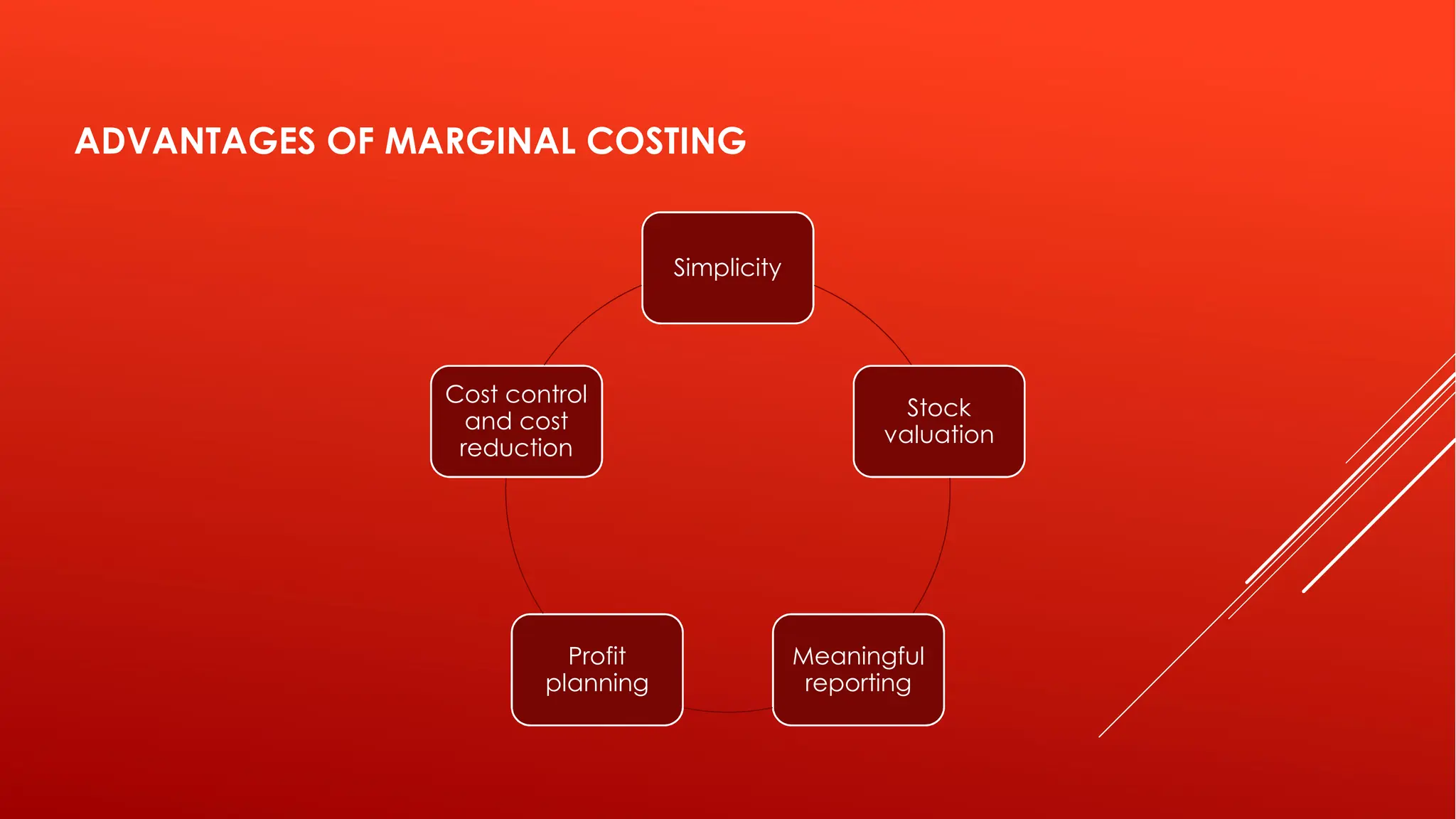 ADVANTAGES OF MARGINAL COSTING

Simplicity

Stock valuation

Meaningful reporting

Profit planning

Cost control and cost reduction